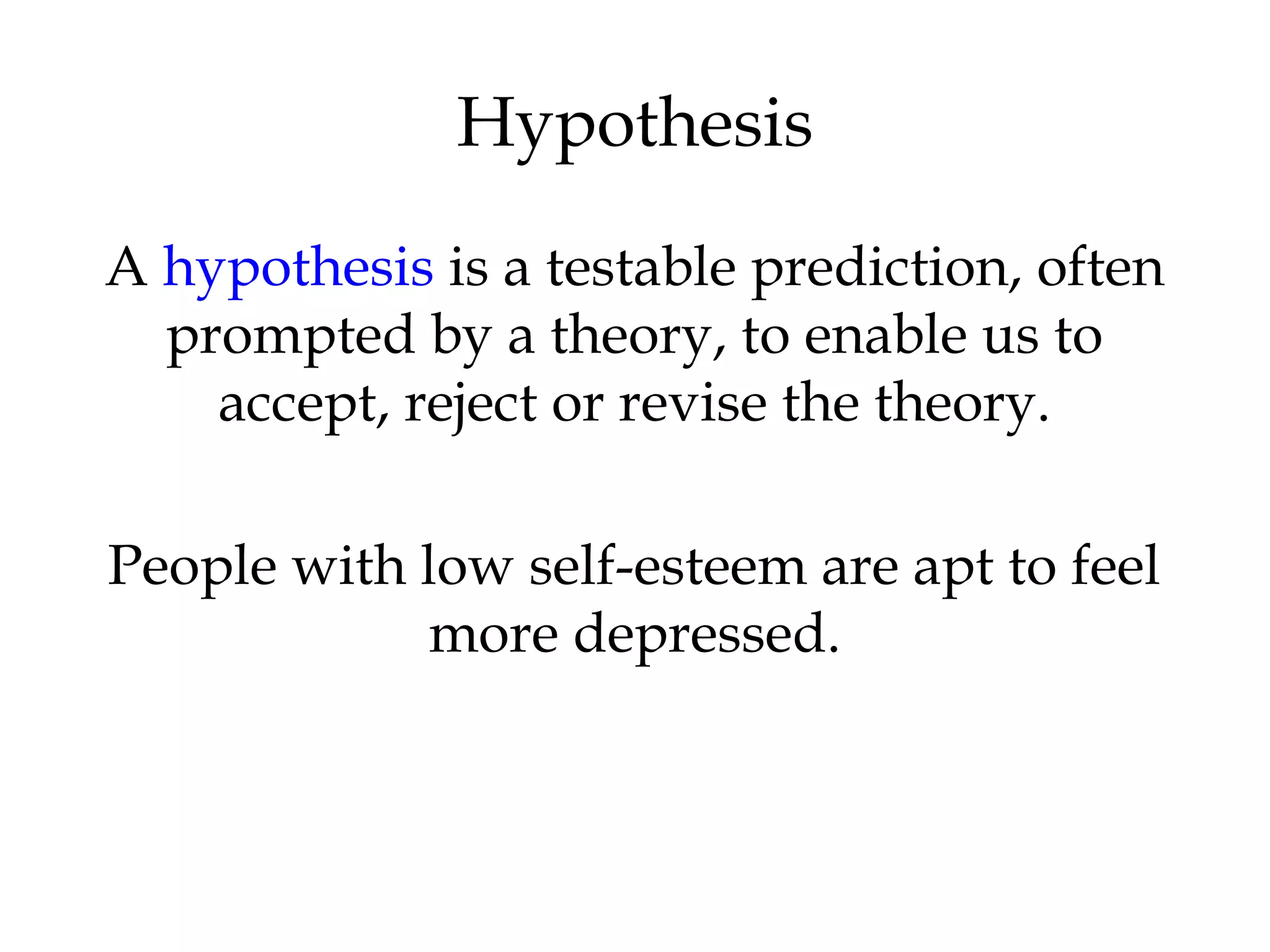 Hypothesis

A hypothesis is a testable prediction, often prompted by a theory, to enable us to accept, reject or revise the theory.

People with low self-esteem are apt to feel more depressed.